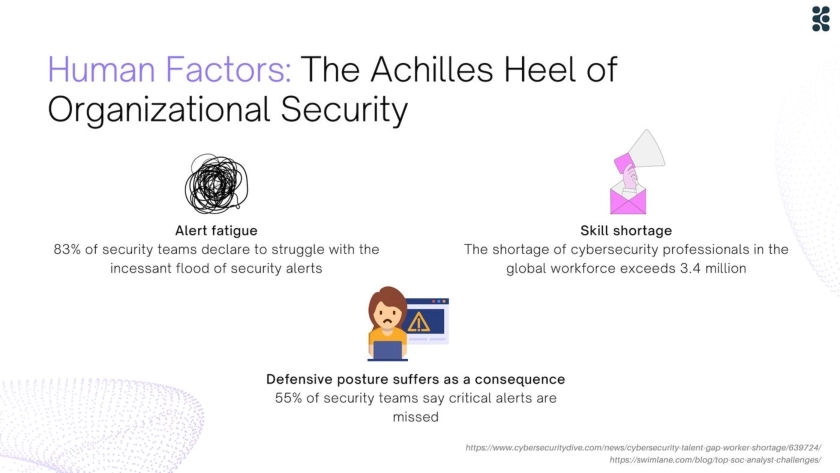 Human Factors: The Achilles Heel of Organizational Security

Alert fatigue
83% of security teams declare to struggle with the incessant flood of security alerts

Skill shortage
The shortage of cybersecurity professionals in the global workforce exceeds 3.4 million

Defensive posture suffers as a consequence
55% of security teams say critical alerts are missed

https://www.cybersecuritydive.com/news/cybersecurity-talent-gap-worker-shortage/639724/
https://swimlane.com/blog/top-soc-analyst-challenges/